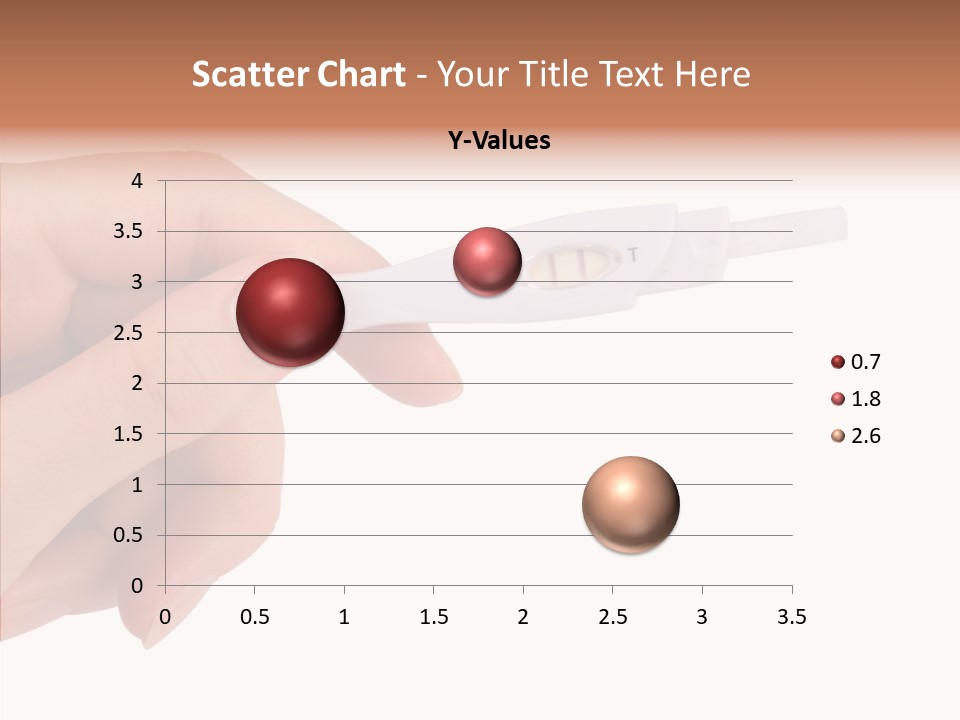 Scatter Chart - Your Title Text Here

Y-Values

4
3.5
3
2.5
2
1.5
1
0.5
0

0 0.5 1 1.5 2 2.5 3 3.5

0.7
1.8
2.6

T